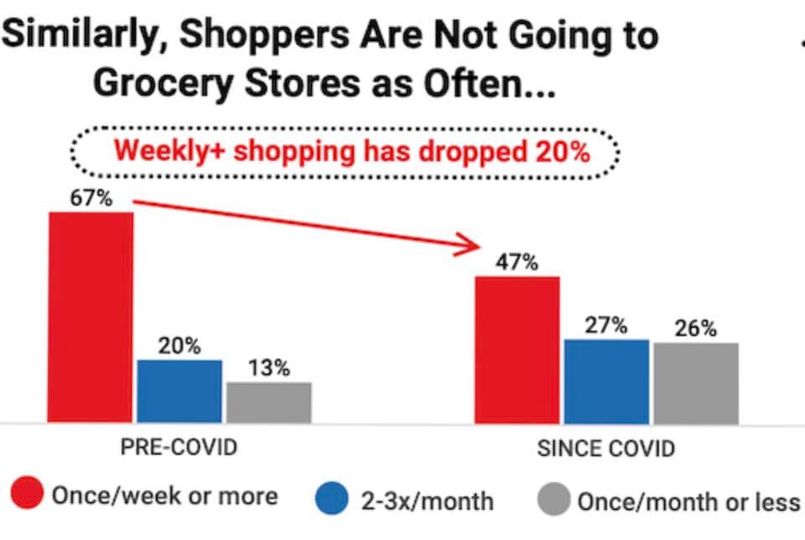 Similarly, Shoppers Are Not Going to Grocery Stores as Often...

Weekly+ shopping has dropped 20%

67%

20%

13%

47%

27%

26%

PRE-COVID

SINCE COVID

Once/week or more

2-3x/month

Once/month or less